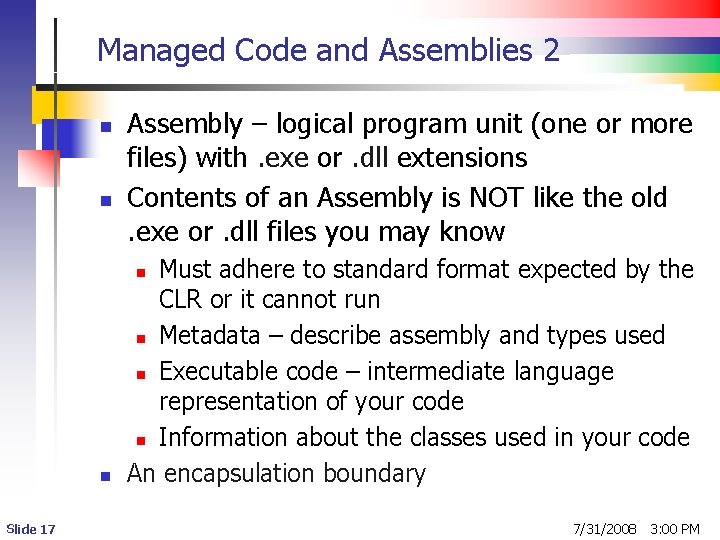 Managed Code and Assemblies 2

- Assembly – logical program unit (one or more files) with .exe or .dll extensions
- Contents of an Assembly is NOT like the old .exe or .dll files you may know
  - Must adhere to standard format expected by the CLR or it cannot run
  - Metadata – describe assembly and types used
  - Executable code – intermediate language representation of your code
  - Information about the classes used in your code
- An encapsulation boundary

Slide 17

7/31/2008 3:00 PM